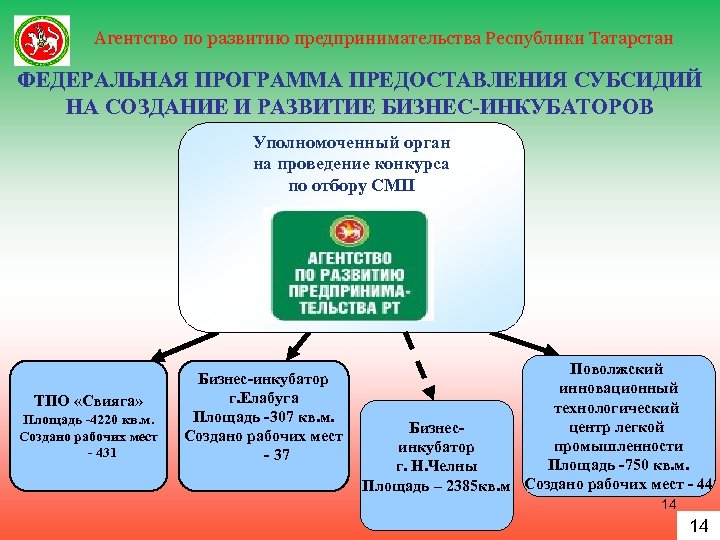 Агентство по развитию предпринимательства Республики Татарстан

ФЕДЕРАЛЬНАЯ ПРОГРАММА ПРЕДОСТАВЛЕНИЯ СУБСИДИЙ НА СОЗДАНИЕ И РАЗВИТИЕ БИЗНЕС-ИНКУБАТОРОВ

Уполномоченный орган на проведение конкурса по отбору СМП

АГЕНТСТВО ПО РАЗВИТИЮ ПРЕДПРИНИМАТЕЛЬСТВА РТ

ТПО «Свияга»
Площадь -4220 кв.м.
Создано рабочих мест - 431

Бизнес-инкубатор г.Елабуга
Площадь -307 кв.м.
Создано рабочих мест - 37

Бизнес-инкубатор г. Н.Челны
Площадь – 2385кв.м

Поволжский инновационный технологический центр легкой промышленности
Площадь -750 кв.м.
Создано рабочих мест - 44

14

14